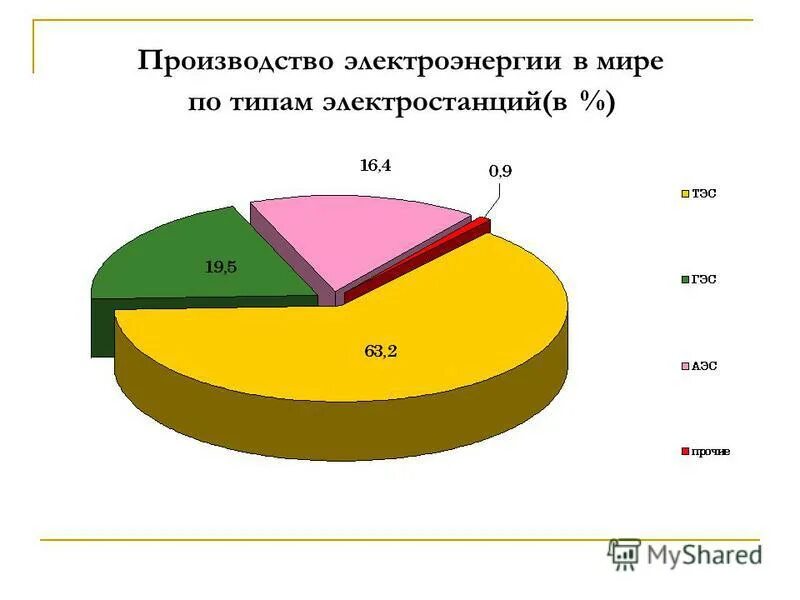 Производство электроэнергии в мире по типам электростанций(в %)

16,4

0,9

19,5

63,2

ТЭС

ГЭС

АЭС

прочие

MyShared